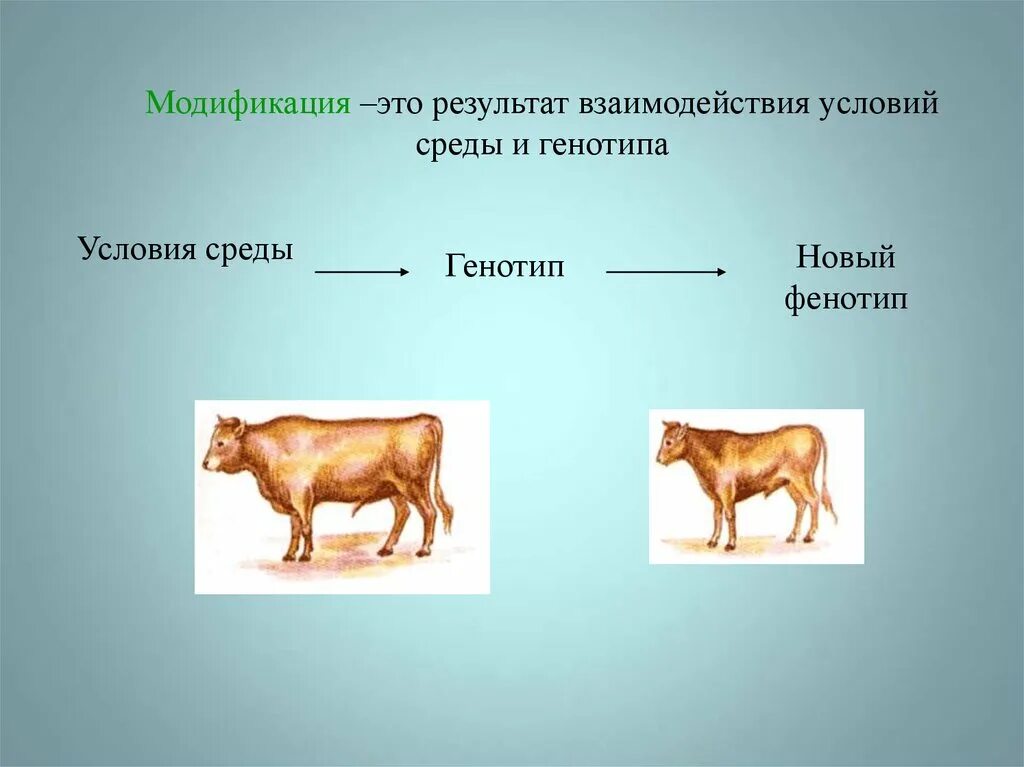 Модификация –это результат взаимодействия условий среды и генотипа

Условия среды → Генотип → Новый фенотип